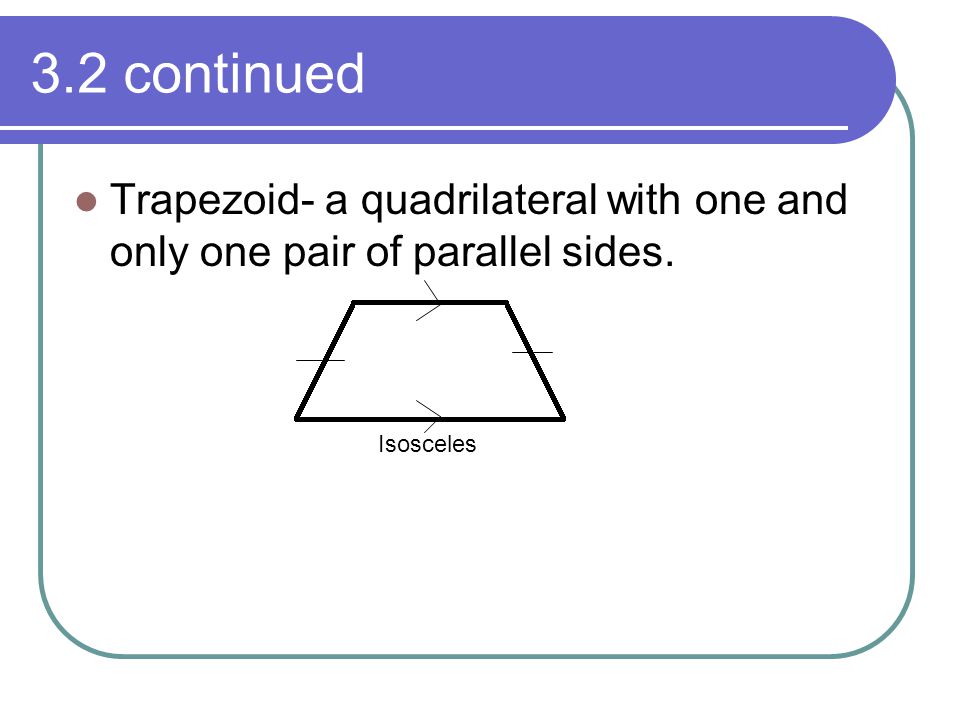 3.2 continued

Trapezoid- a quadrilateral with one and only one pair of parallel sides.

Isosceles